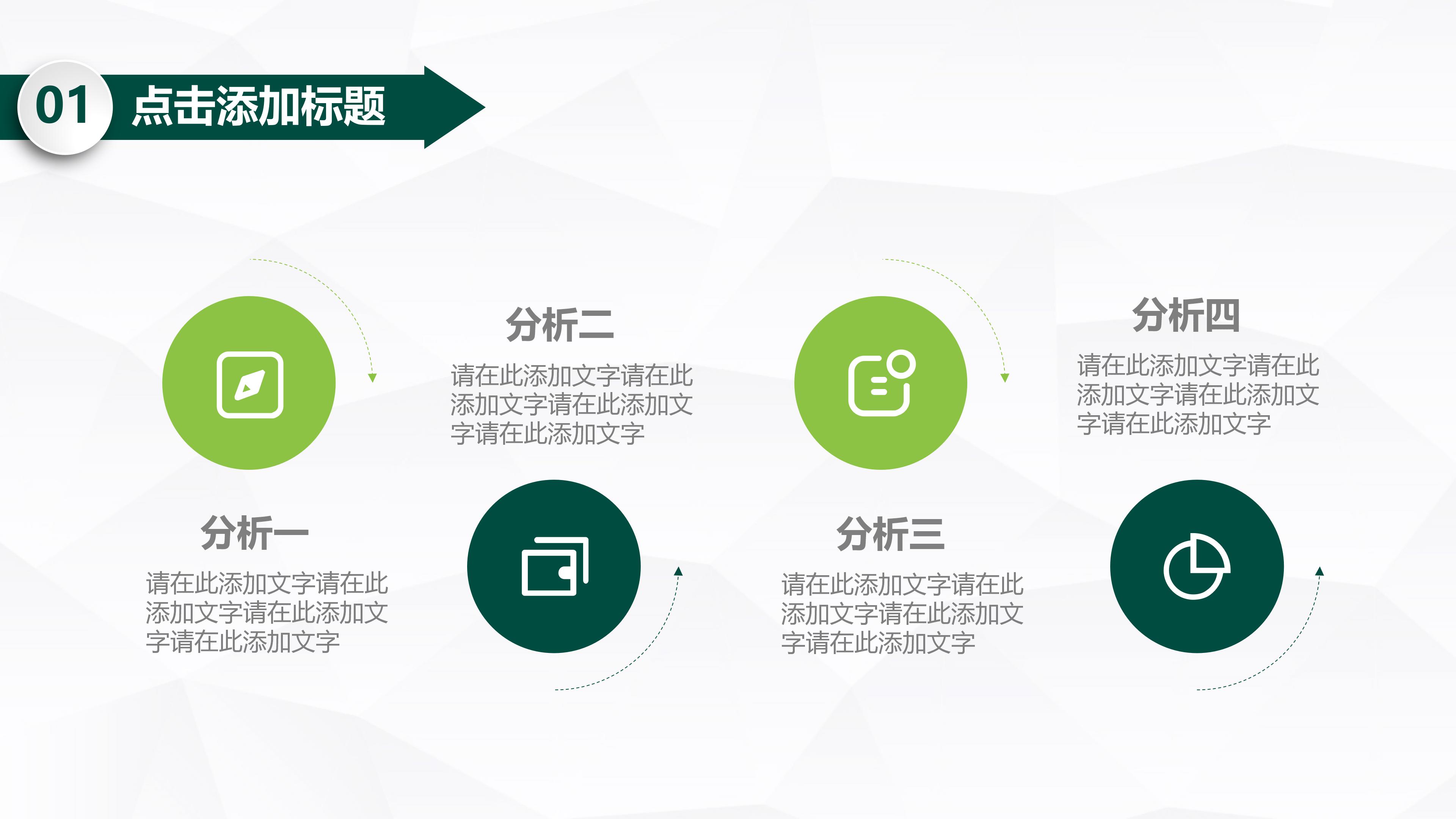 01 点击添加标题

分析一

请在此添加文字请在此添加文字请在此添加文字请在此添加文字

分析二

请在此添加文字请在此添加文字请在此添加文字请在此添加文字

分析三

请在此添加文字请在此添加文字请在此添加文字请在此添加文字

分析四

请在此添加文字请在此添加文字请在此添加文字请在此添加文字